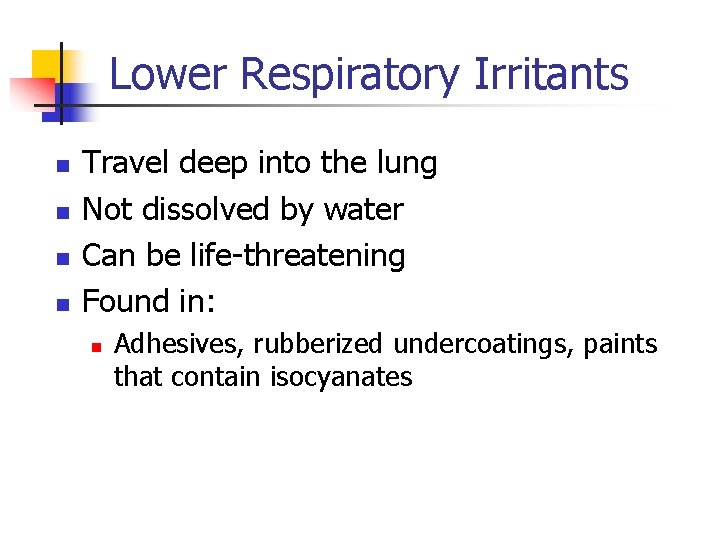 Lower Respiratory Irritants

- Travel deep into the lung
- Not dissolved by water
- Can be life-threatening
- Found in:
  - Adhesives, rubberized undercoatings, paints that contain isocyanates